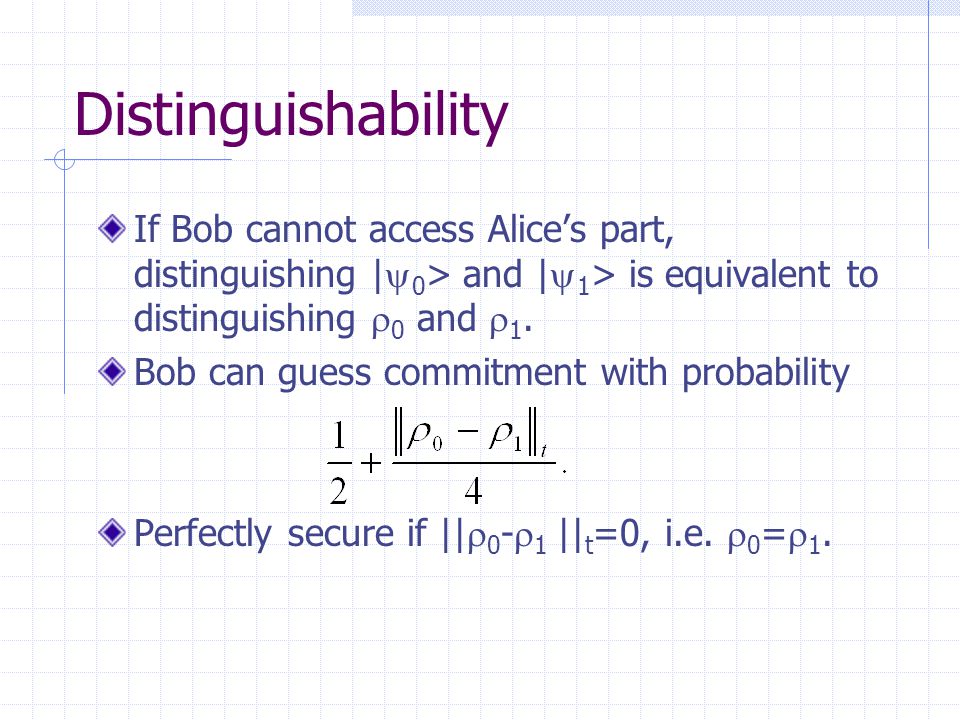 Distinguishability

If Bob cannot access Alice's part, distinguishing $|\psi_0>$ and $|\psi_1>$ is equivalent to distinguishing $\rho_0$ and $\rho_1$.

Bob can guess commitment with probability

$\frac{1}{2} + \frac{\|\rho_0 - \rho_1\|_t}{4}.$

Perfectly secure if $||\rho_0-\rho_1||_t=0$, i.e. $\rho_0=\rho_1$.